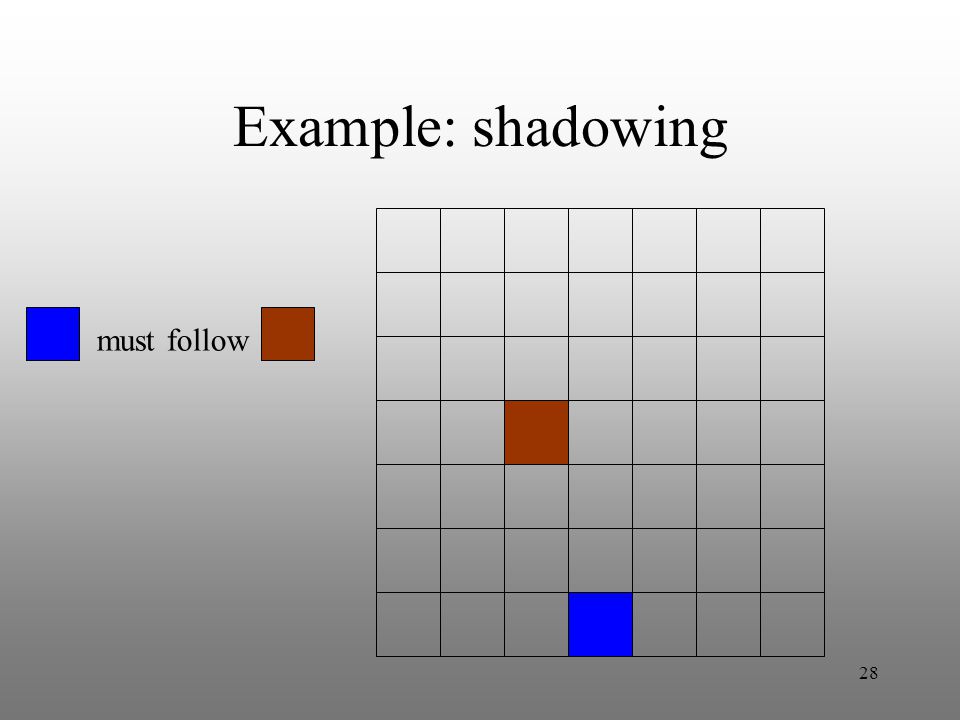 Example: shadowing

must follow

28